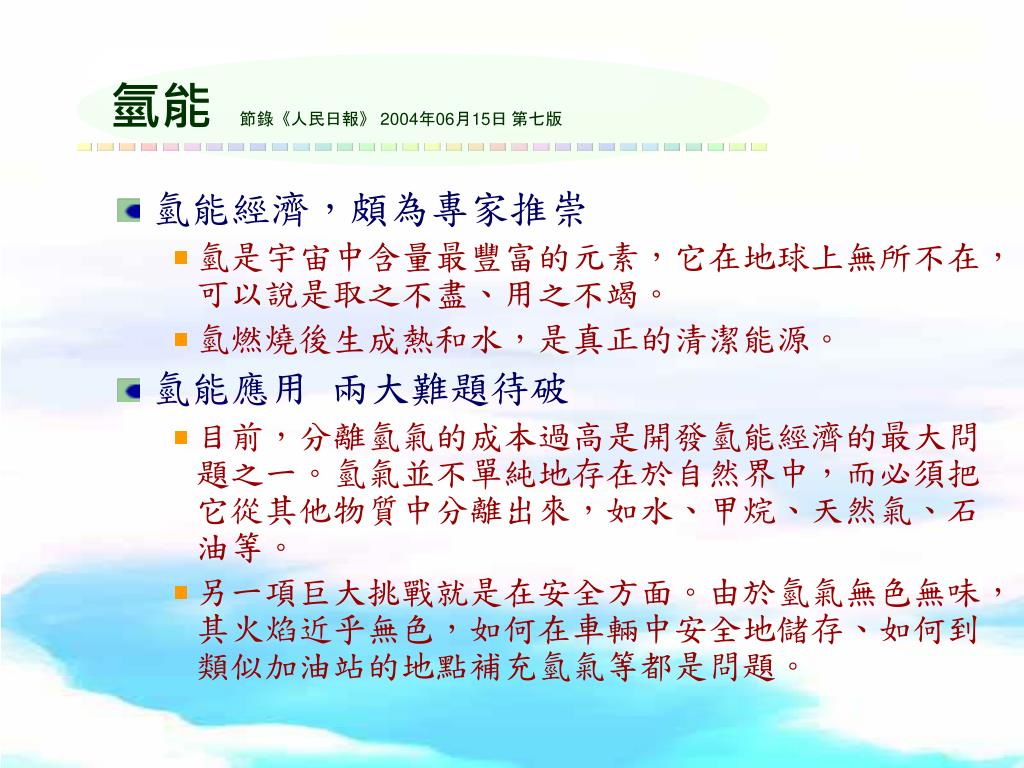 氫能 節錄《人民日報》 2004年06月15日 第七版

氫能經濟，頗為專家推崇

氫是宇宙中含量最豐富的元素，它在地球上無所不在，可以說是取之不盡、用之不竭。

氫燃燒後生成熱和水，是真正的清潔能源。

氫能應用 兩大難題待破

目前，分離氫氣的成本過高是開發氫能經濟的最大問題之一。氫氣並不單純地存在於自然界中，而必須把它從其他物質中分離出來，如水、甲烷、天然氣、石油等。

另一項巨大挑戰就是在安全方面。由於氫氣無色無味，其火焰近乎無色，如何在車輛中安全地儲存、如何到類似加油站的地點補充氫氣等都是問題。